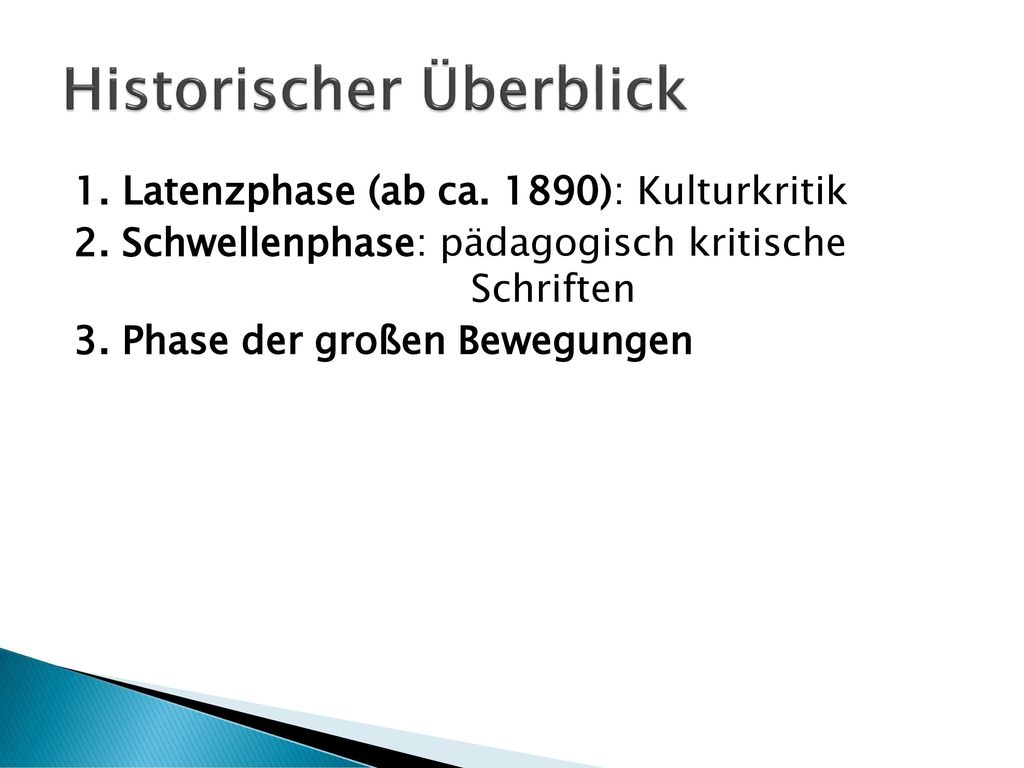 Historischer Überblick

1. Latenzphase (ab ca. 1890): Kulturkritik
2. Schwellenphase: pädagogisch kritische Schriften
3. Phase der großen Bewegungen